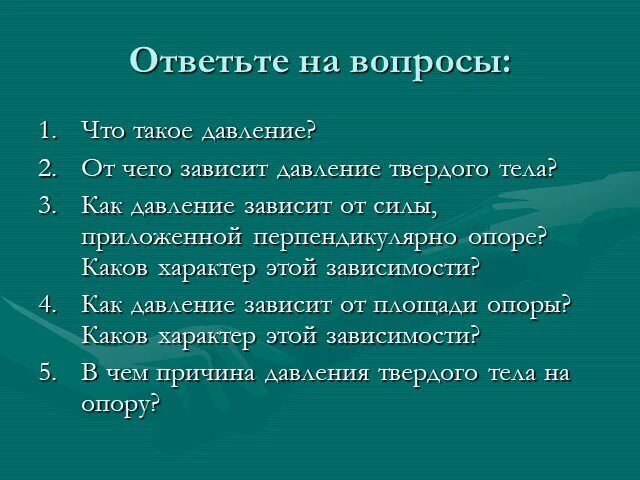 Ответьте на вопросы:

1. Что такое давление?
2. От чего зависит давление твердого тела?
3. Как давление зависит от силы, приложенной перпендикулярно опоре? Каков характер этой зависимости?
4. Как давление зависит от площади опоры? Каков характер этой зависимости?
5. В чем причина давления твердого тела на опору?